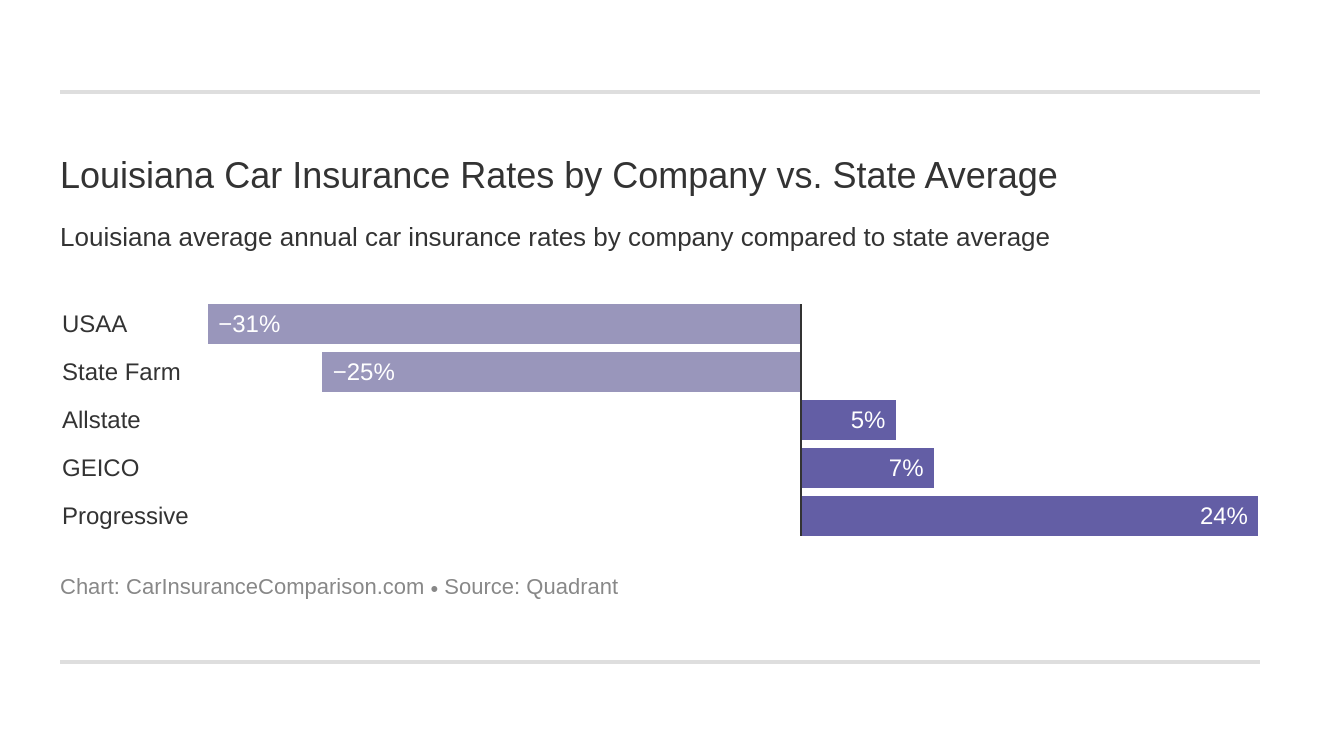 Louisiana Car Insurance Rates by Company vs. State Average

Louisiana average annual car insurance rates by company compared to state average

USAA −31%
State Farm −25%
Allstate 5%
GEICO 7%
Progressive 24%

Chart: CarInsuranceComparison.com • Source: Quadrant